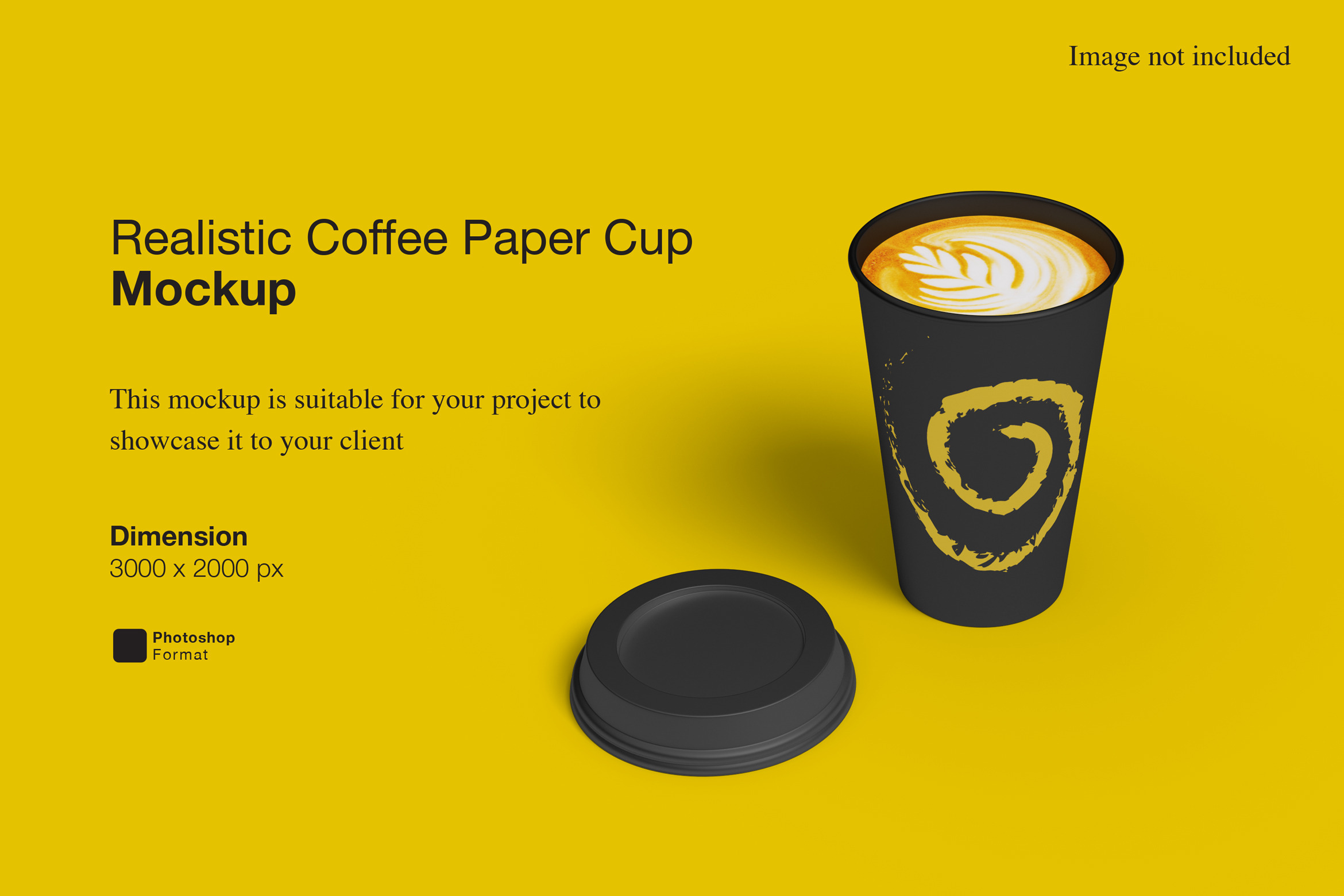 Image not included

Realistic Coffee Paper Cup
Mockup

This mockup is suitable for your project to showcase it to your client

Dimension
3000 x 2000 px

Photoshop
Format